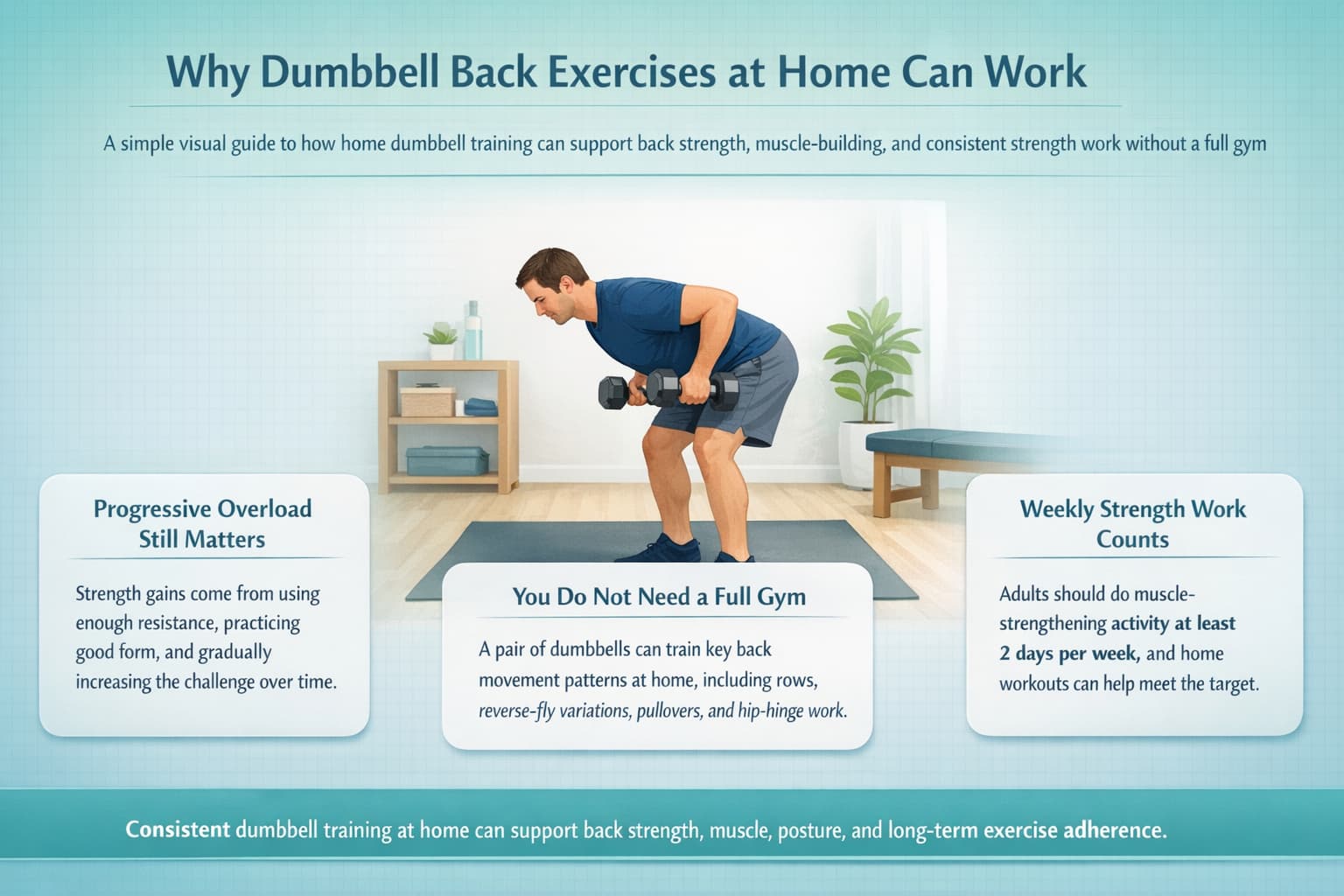 Why Dumbbell Back Exercises at Home Can Work

A simple visual guide to how home dumbbell training can support back strength, muscle-building, and consistent strength work without a full gym

Progressive Overload Still Matters

Strength gains come from using enough resistance, practicing good form, and gradually increasing the challenge over time.

You Do Not Need a Full Gym

A pair of dumbbells can train key back movement patterns at home, including rows, reverse-fly variations, pullovers, and hip-hinge work.

Weekly Strength Work Counts

Adults should do muscle-strengthening activity at least 2 days per week, and home workouts can help meet the target.

Consistent dumbbell training at home can support back strength, muscle, posture, and long-term exercise adherence.